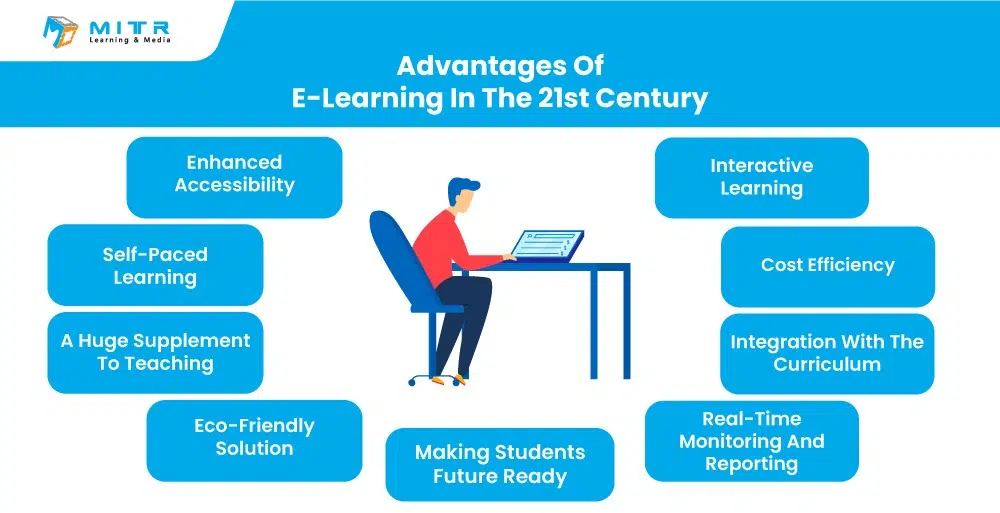 MITR
Learning & Media

Advantages Of
E-Learning In The 21st Century

Enhanced Accessibility

Self-Paced Learning

A Huge Supplement To Teaching

Eco-Friendly Solution

Making Students Future Ready

Interactive Learning

Cost Efficiency

Integration With The Curriculum

Real-Time Monitoring And Reporting